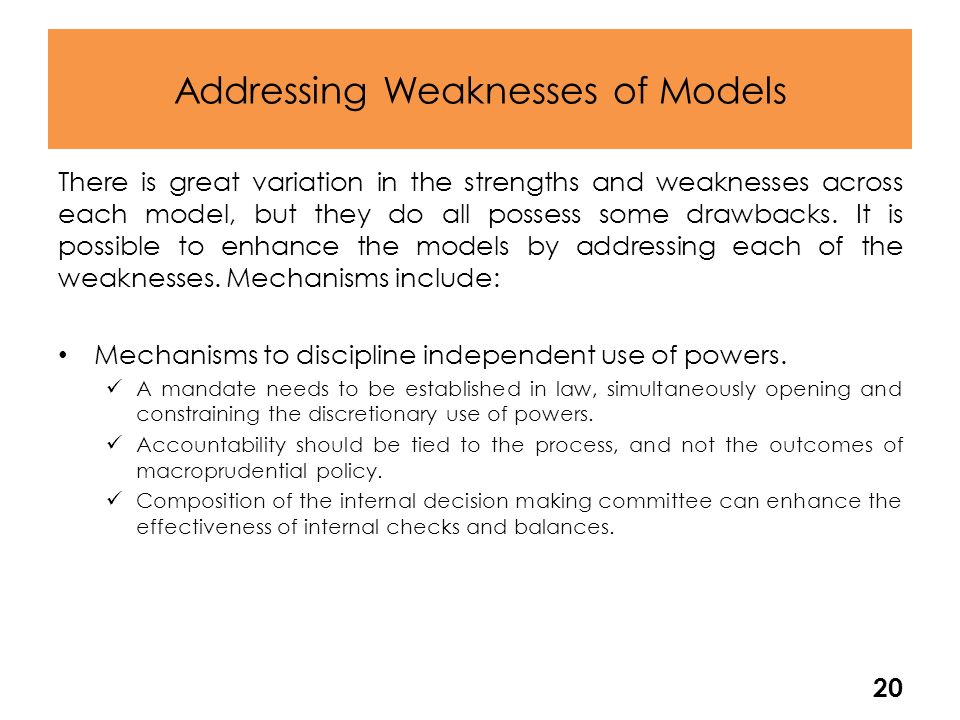 Addressing Weaknesses of Models

There is great variation in the strengths and weaknesses across each model, but they do all possess some drawbacks. It is possible to enhance the models by addressing each of the weaknesses. Mechanisms include:

• Mechanisms to discipline independent use of powers.
✓ A mandate needs to be established in law, simultaneously opening and constraining the discretionary use of powers.
✓ Accountability should be tied to the process, and not the outcomes of macroprudential policy.
✓ Composition of the internal decision making committee can enhance the effectiveness of internal checks and balances.

20